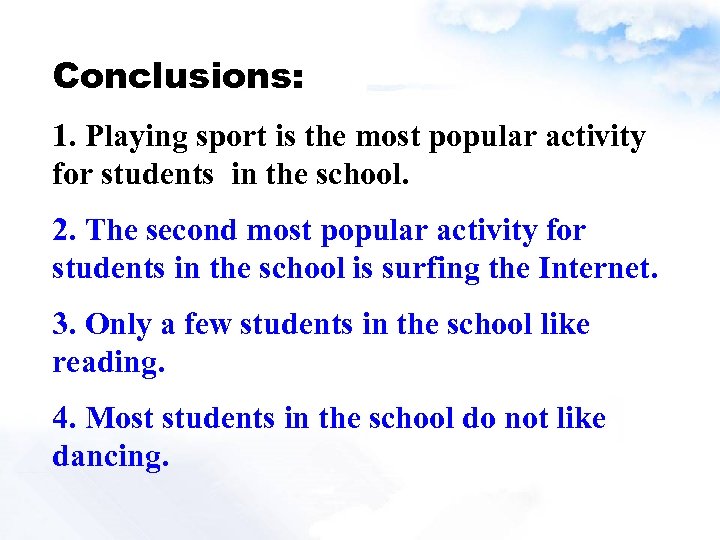 Conclusions:

1. Playing sport is the most popular activity for students in the school.

2. The second most popular activity for students in the school is surfing the Internet.

3. Only a few students in the school like reading.

4. Most students in the school do not like dancing.